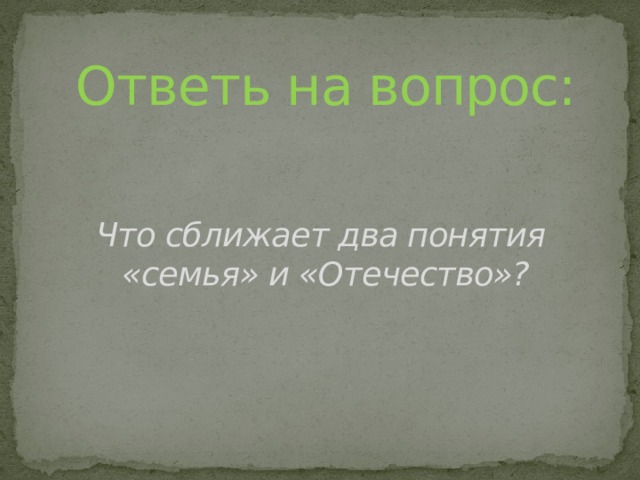 Ответь на вопрос:

Что сближает два понятия «семья» и «Отечество»?